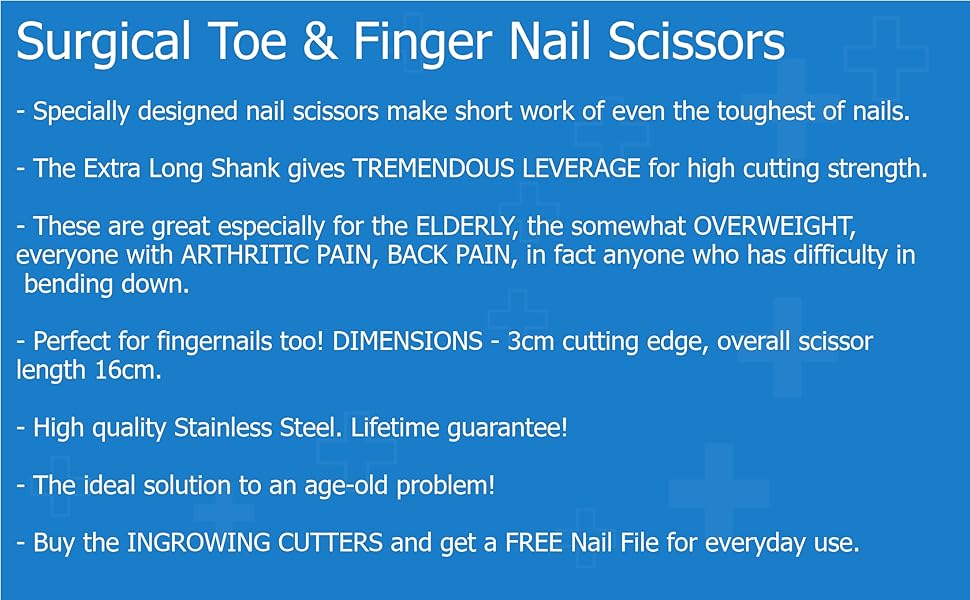 Surgical Toe & Finger Nail Scissors

- Specially designed nail scissors make short work of even the toughest of nails.

- The Extra Long Shank gives TREMENDOUS LEVERAGE for high cutting strength.

- These are great especially for the ELDERLY, the somewhat OVERWEIGHT, everyone with ARTHRITIC PAIN, BACK PAIN, in fact anyone who has difficulty in bending down.

- Perfect for fingernails too! DIMENSIONS - 3cm cutting edge, overall scissor length 16cm.

- High quality Stainless Steel. Lifetime guarantee!

- The ideal solution to an age-old problem!

- Buy the INGROWING CUTTERS and get a FREE Nail File for everyday use.